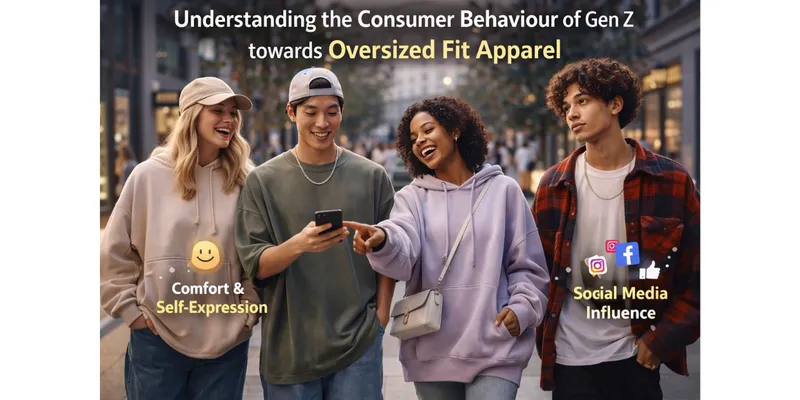 Understanding the Consumer Behaviour of Gen Z towards Oversized Fit Apparel

Comfort & Self-Expression

Social Media Influence